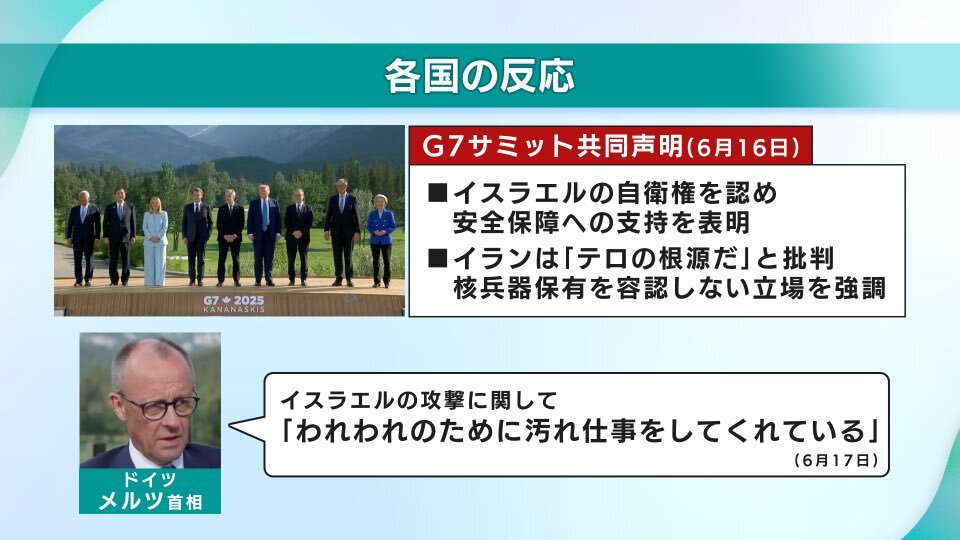 各国の反応

G7 2025
KANANASKIS

G7サミット共同声明(6月16日)

■イスラエルの自衛権を認め
安全保障への支持を表明

■イランは「テロの根源だ」と批判
核兵器保有を容認しない立場を強調

ドイツ
メルツ首相

イスラエルの攻撃に関して
「われわれのために汚れ仕事をしてくれている」
(6月17日)